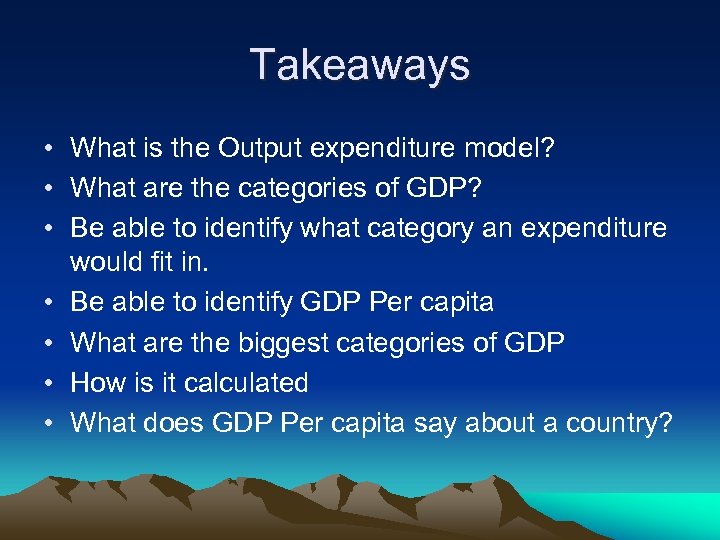 Takeaways

• What is the Output expenditure model?
• What are the categories of GDP?
• Be able to identify what category an expenditure would fit in.
• Be able to identify GDP Per capita
• What are the biggest categories of GDP
• How is it calculated
• What does GDP Per capita say about a country?